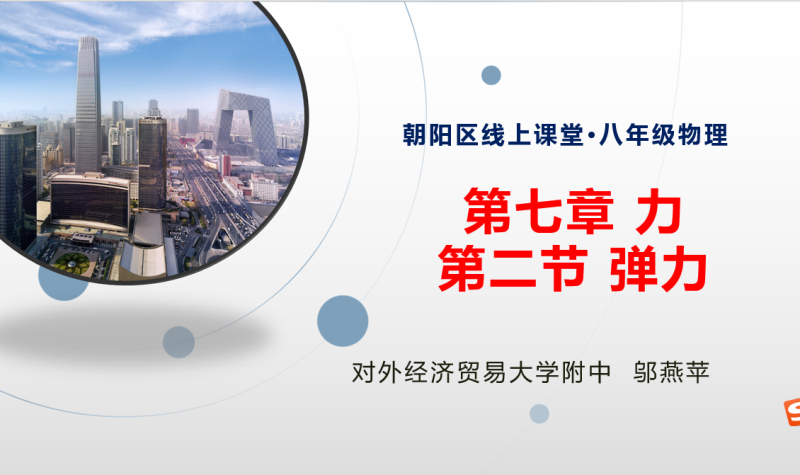 朝阳区线上课堂•八年级物理

第七章 力
第二节 弹力

对外经济贸易大学附中 邬燕苹